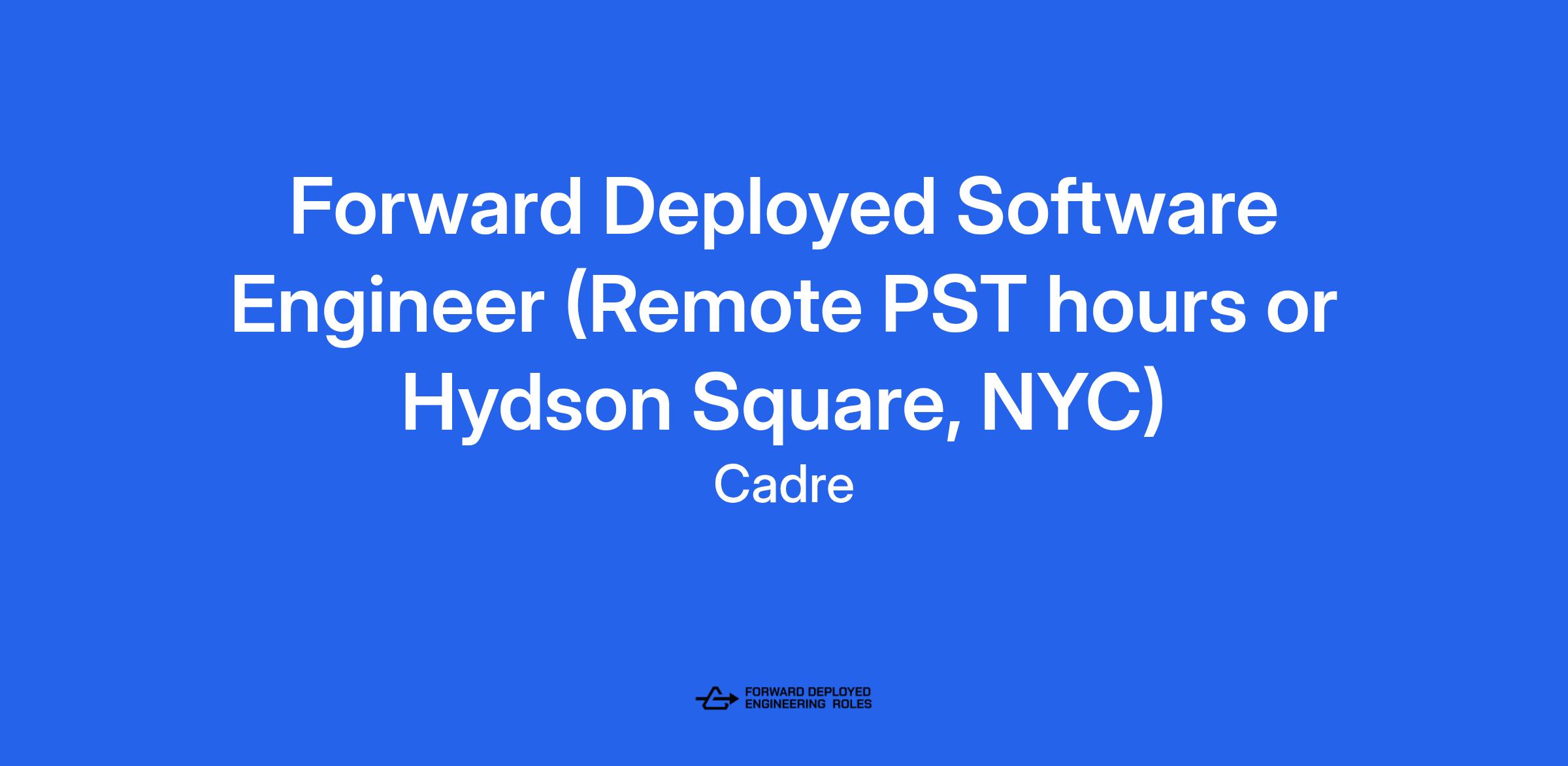 Forward Deployed Software Engineer (Remote PST hours or Hydson Square, NYC)

Cadre

FORWARD DEPLOYED ENGINEERING ROLES